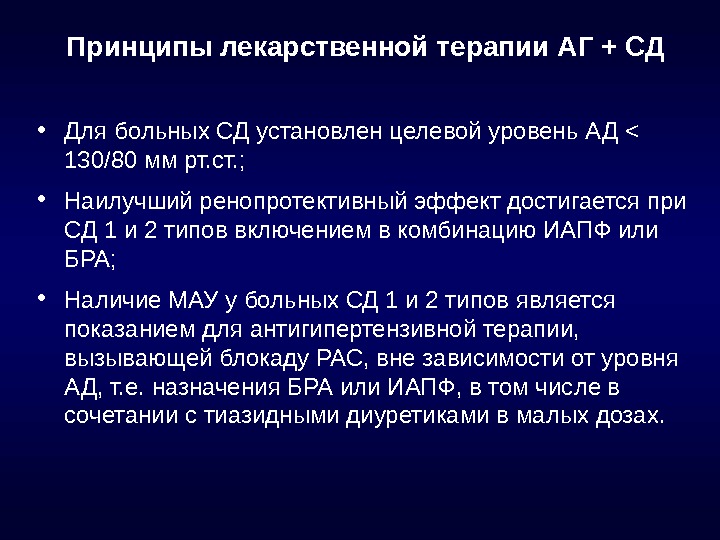 Принципы лекарственной терапии АГ + СД

• Для больных СД установлен целевой уровень АД < 130/80 мм рт.ст.;

• Наилучший ренопротективный эффект достигается при СД 1 и 2 типов включением в комбинацию ИАПФ или БРА;

• Наличие МАУ у больных СД 1 и 2 типов является показанием для антигипертензивной терапии, вызывающей блокаду РАС, вне зависимости от уровня АД, т.е. назначения БРА или ИАПФ, в том числе в сочетании с тиазидными диуретиками в малых дозах.